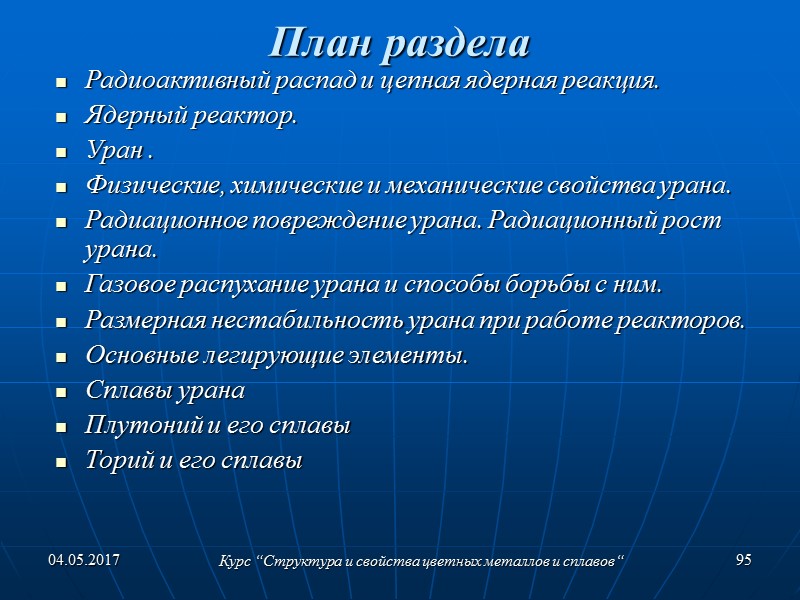 План раздела

- Радиоактивный распад и цепная ядерная реакция.
- Ядерный реактор.
- Уран .
- Физические, химические и механические свойства урана.
- Радиационное повреждение урана. Радиационный рост урана.
- Газовое распухание урана и способы борьбы с ним.
- Размерная нестабильность урана при работе реакторов.
- Основные легирующие элементы.
- Сплавы урана
- Плутоний и его сплавы
- Торий и его сплавы

04.05.2017

Курс “Структура и свойства цветных металлов и сплавов“

95